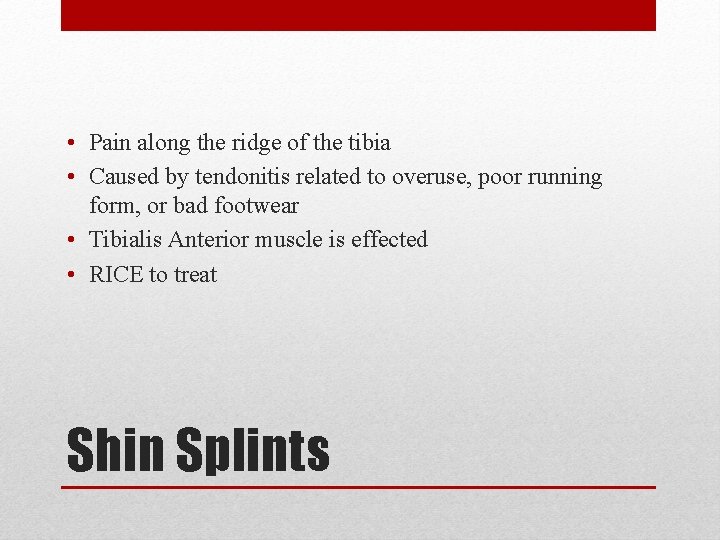 • Pain along the ridge of the tibia
• Caused by tendonitis related to overuse, poor running form, or bad footwear
• Tibialis Anterior muscle is effected
• RICE to treat

Shin Splints